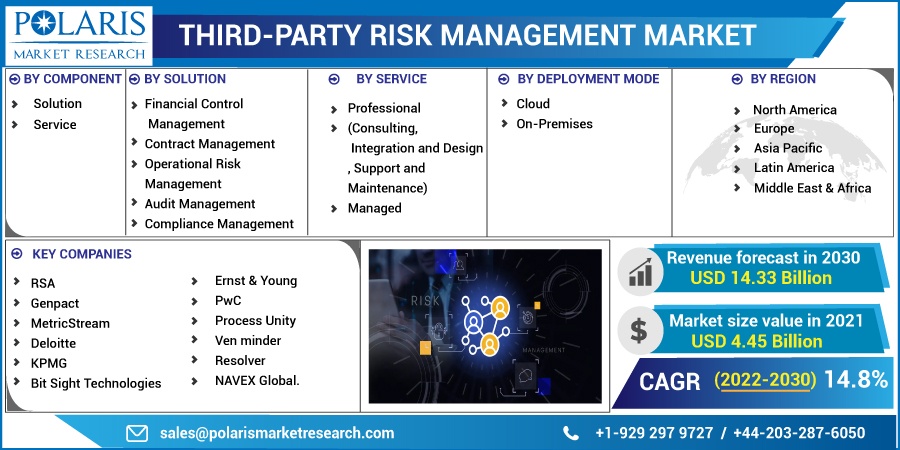 POLARIS MARKET RESEARCH

THIRD-PARTY RISK MANAGEMENT MARKET

BY COMPONENT
Solution
Service

BY SOLUTION
Financial Control Management
Contract Management
Operational Risk Management
Audit Management
Compliance Management

BY SERVICE
Professional (Consulting, Integration and Design , Support and Maintenance)
Managed

BY DEPLOYMENT MODE
Cloud
On-Premises

BY REGION
North America
Europe
Asia Pacific
Latin America
Middle East & Africa

KEY COMPANIES
RSA
Genpact
MetricStream
Deloitte
KPMG
Bit Sight Technologies
Ernst & Young
PwC
Process Unity
Ven minder
Resolver
NAVEX Global.

RISK
MANAGEMENT

Revenue forecast in 2030
USD 14.33 Billion

Market size value in 2021
USD 4.45 Billion

CAGR (2022-2030) 14.8%

sales@polarismarketresearch.com
+1-929 297 9727 / +44-203-287-6050